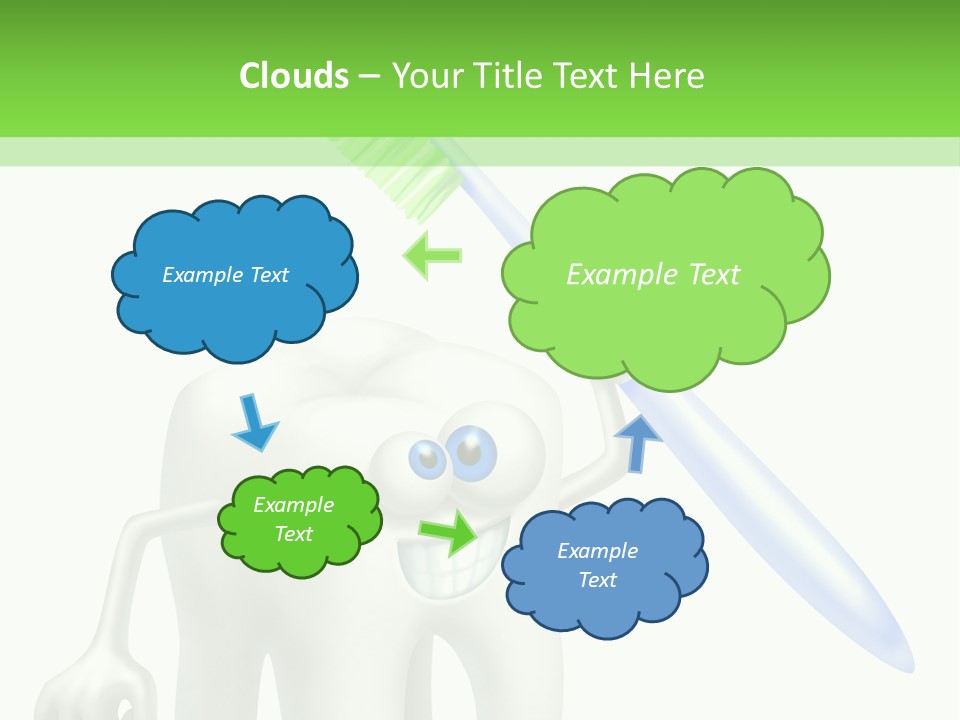 Clouds – Your Title Text Here

Example Text

Example Text

Example Text

Example Text